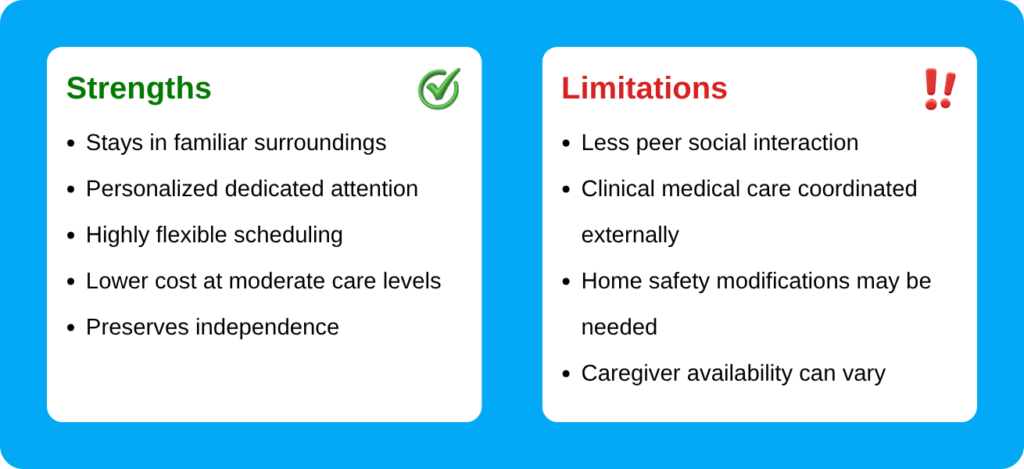 Strengths

- Stays in familiar surroundings
- Personalized dedicated attention
- Highly flexible scheduling
- Lower cost at moderate care levels
- Preserves independence

Limitations

- Less peer social interaction
- Clinical medical care coordinated externally
- Home safety modifications may be needed
- Caregiver availability can vary